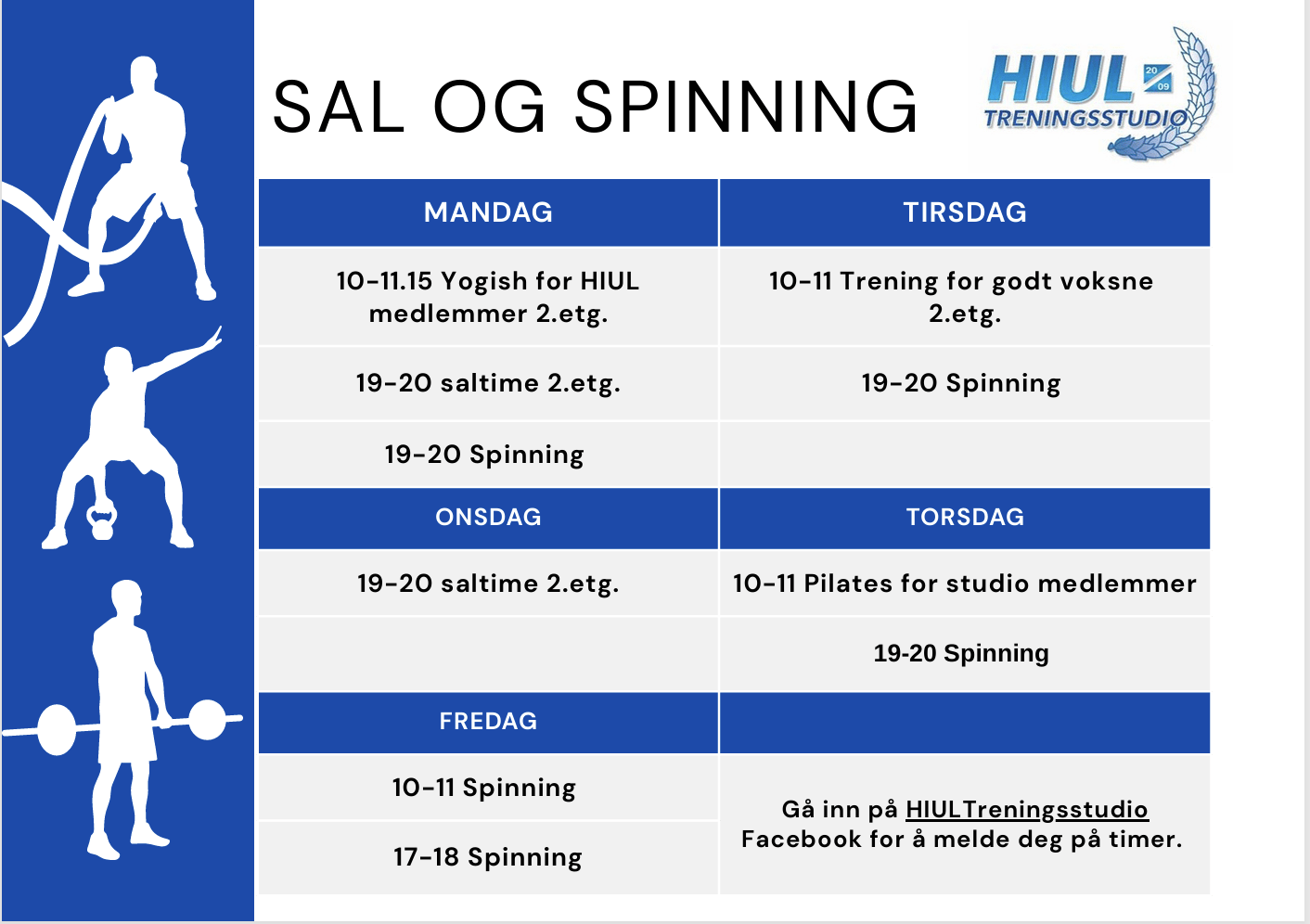 SAL OG SPINNING

HIUL 20 09 TRENINGSSTUDIO

| MANDAG | TIRSDAG |
|---|---|
| 10-11.15 Yogish for HIUL medlemmer 2.etg. | 10-11 Trening for godt voksne 2.etg. |
| 19-20 saltime 2.etg. | 19-20 Spinning |
| 19-20 Spinning | |
| ONSDAG | TORSDAG |
| 19-20 saltime 2.etg. | 10-11 Pilates for studio medlemmer |
| | 19-20 Spinning |
| FREDAG | |
| 10-11 Spinning | Gå inn på HIULTreningsstudio Facebook for å melde deg på timer. |
| 17-18 Spinning | |